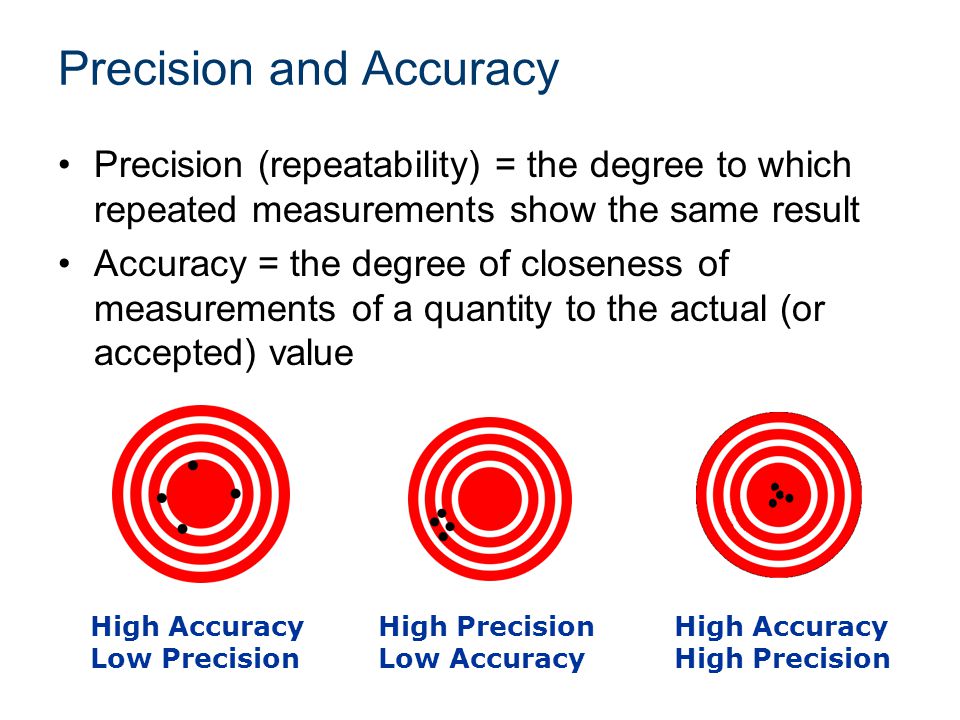 Precision and Accuracy

• Precision (repeatability) = the degree to which repeated measurements show the same result

• Accuracy = the degree of closeness of measurements of a quantity to the actual (or accepted) value

High Accuracy
Low Precision

High Precision
Low Accuracy

High Accuracy
High Precision